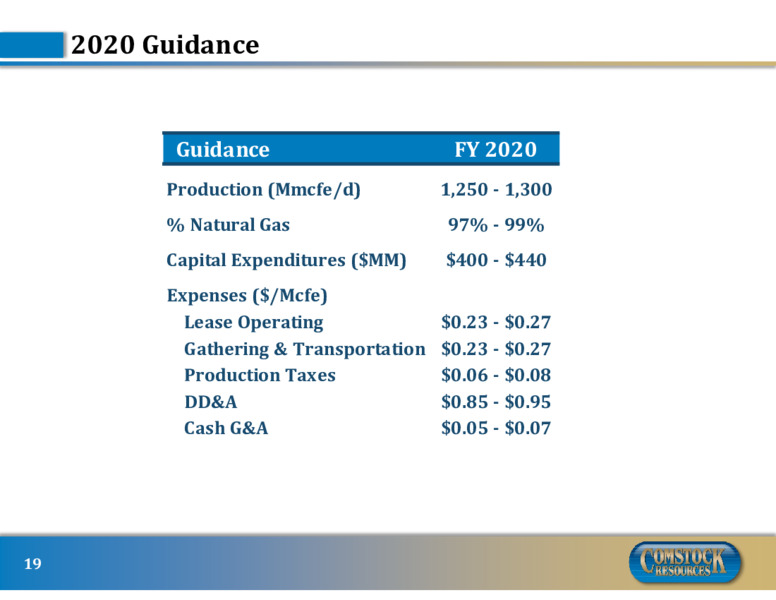 2020 Guidance

| Guidance | FY 2020 |
|---|---|
| Production (Mmcfe/d) | 1,250 - 1,300 |
| % Natural Gas | 97% - 99% |
| Capital Expenditures ($MM) | $400 - $440 |
| Expenses ($/Mcfe) | |
| Lease Operating | $0.23 - $0.27 |
| Gathering & Transportation | $0.23 - $0.27 |
| Production Taxes | $0.06 - $0.08 |
| DD&A | $0.85 - $0.95 |
| Cash G&A | $0.05 - $0.07 |

19

COMSTOCK RESOURCES